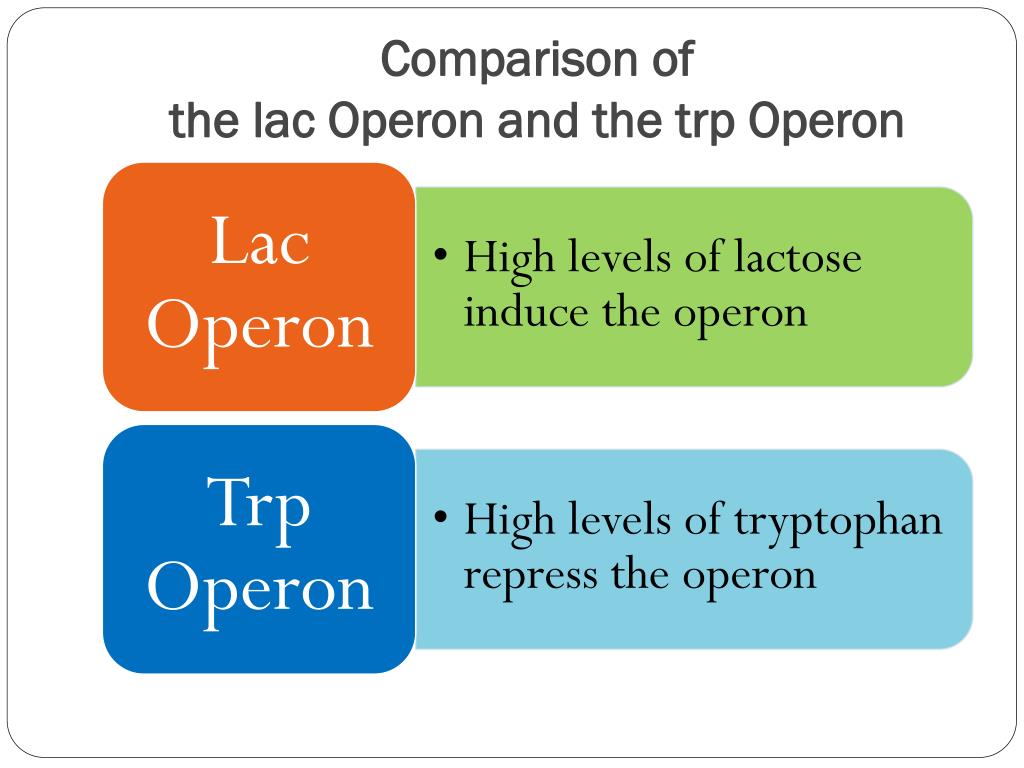 Comparison of
the lac Operon and the trp Operon

Lac Operon

• High levels of lactose induce the operon

Trp Operon

• High levels of tryptophan repress the operon